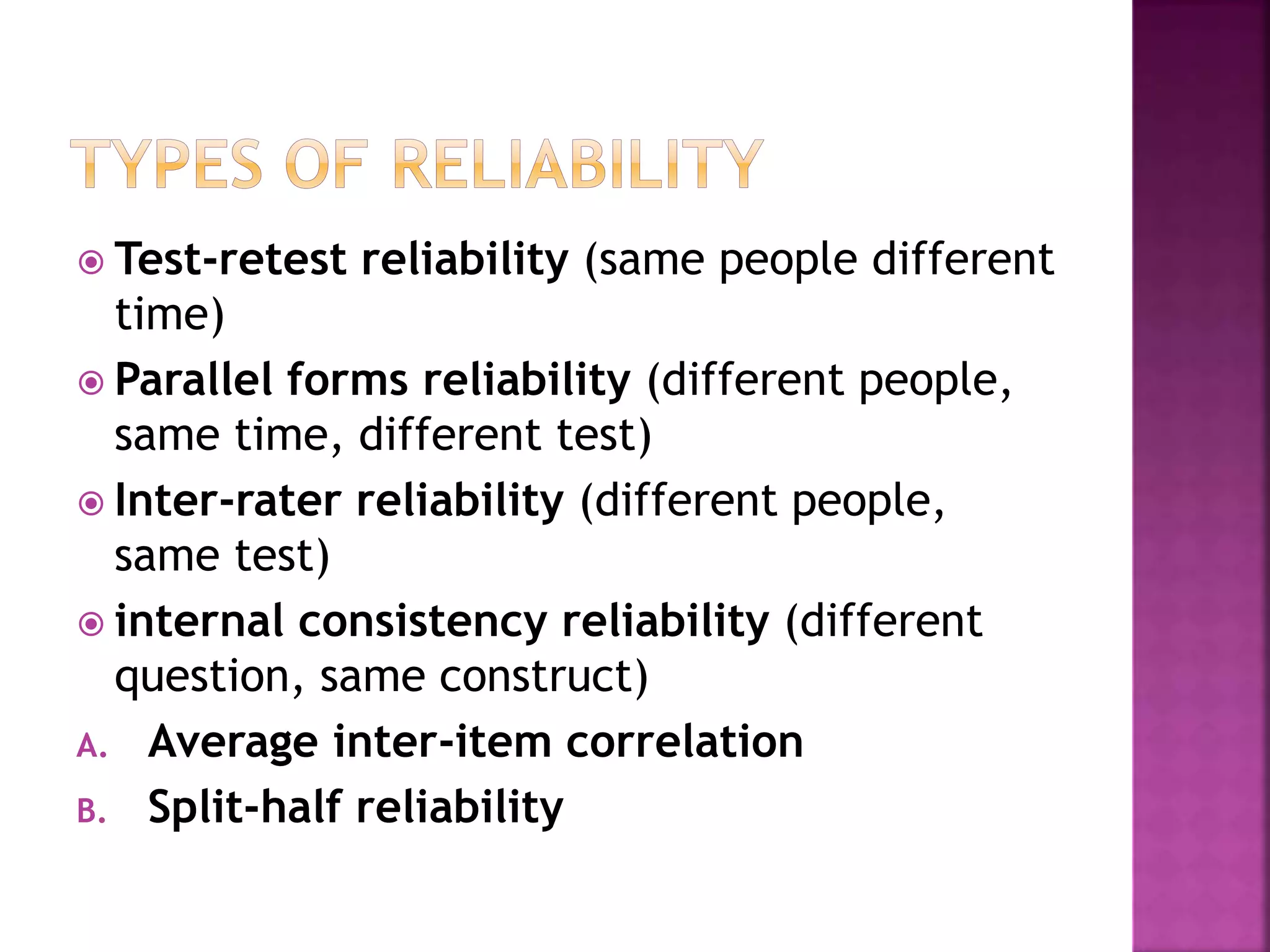 TYPES OF RELIABILITY

Test-retest reliability (same people different time)

Parallel forms reliability (different people, same time, different test)

Inter-rater reliability (different people, same test)

internal consistency reliability (different question, same construct)

A. Average inter-item correlation

B. Split-half reliability